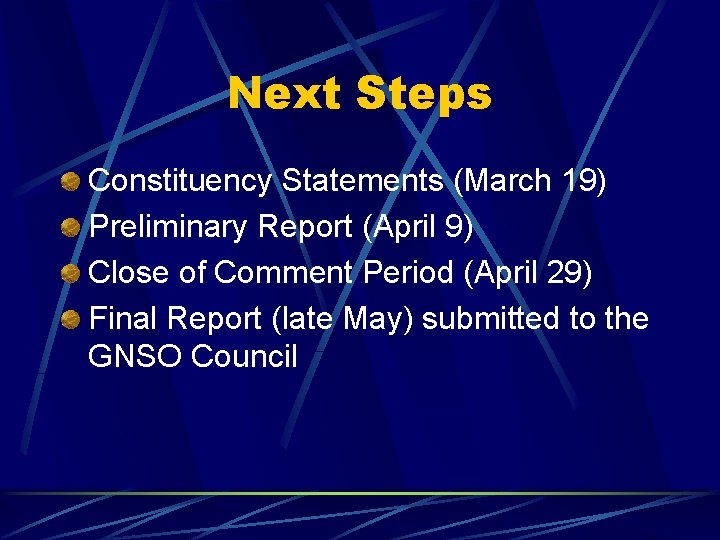 Next Steps

Constituency Statements (March 19)
Preliminary Report (April 9)
Close of Comment Period (April 29)
Final Report (late May) submitted to the GNSO Council